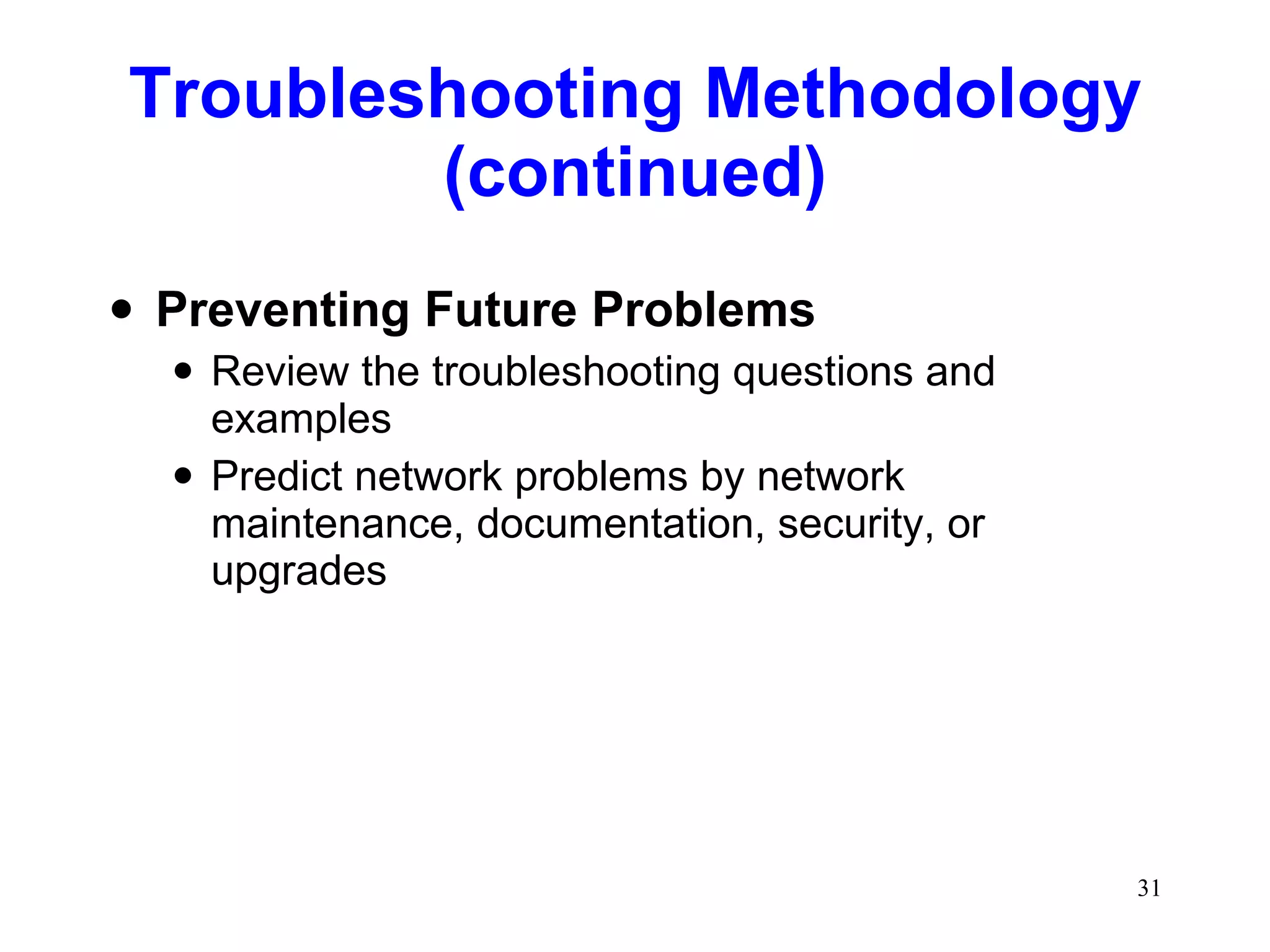 Troubleshooting Methodology (continued)

• Preventing Future Problems
  • Review the troubleshooting questions and examples
  • Predict network problems by network maintenance, documentation, security, or upgrades

31